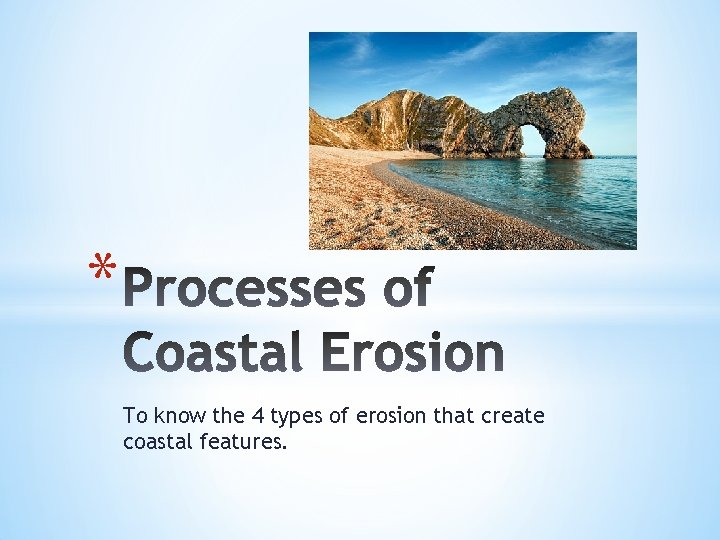 * Processes of Coastal Erosion

To know the 4 types of erosion that create coastal features.